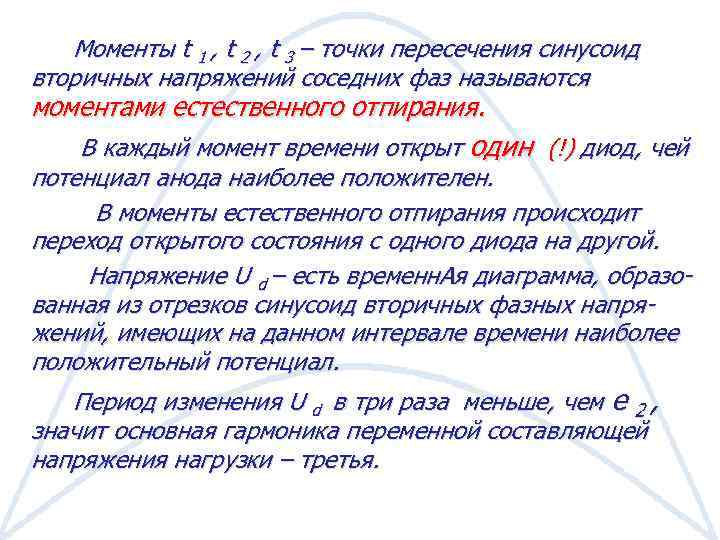 Моменты $t_1$, $t_2$, $t_3$ – точки пересечения синусоид вторичных напряжений соседних фаз называются моментами естественного отпирания.

В каждый момент времени открыт один (!) диод, чей потенциал анода наиболее положителен.

В моменты естественного отпирания происходит переход открытого состояния с одного диода на другой.

Напряжение $U_d$ – есть временнАя диаграмма, образованная из отрезков синусоид вторичных фазных напряжений, имеющих на данном интервале времени наиболее положительный потенциал.

Период изменения $U_d$ в три раза меньше, чем $e_2$, значит основная гармоника переменной составляющей напряжения нагрузки – третья.